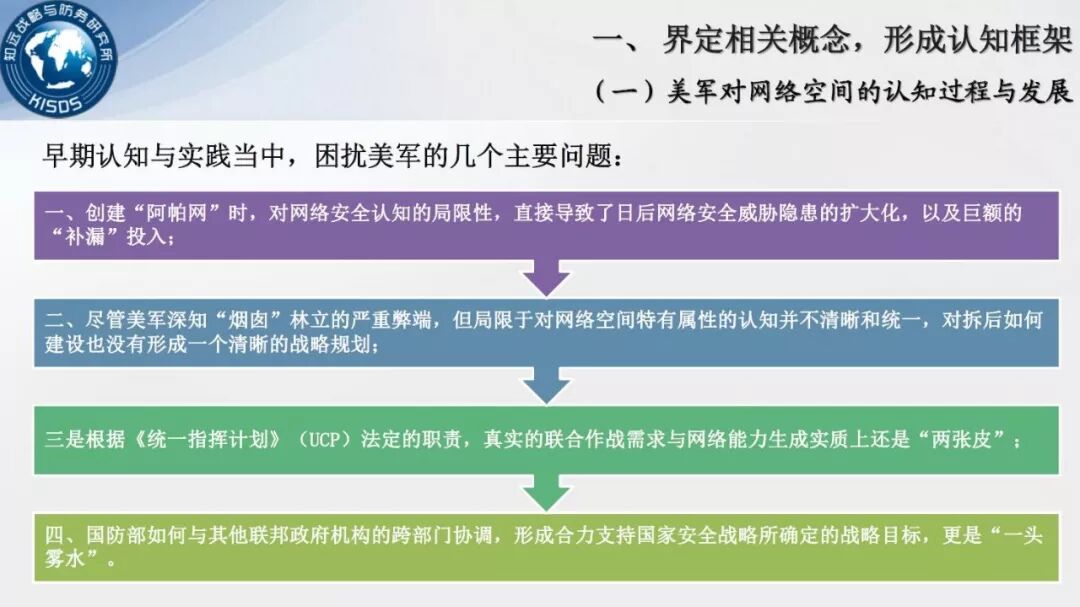 知远战略与防务研究所
KISDS

一、 界定相关概念，形成认知框架

（一）美军对网络空间的认知过程与发展

早期认知与实践当中，困扰美军的几个主要问题：

一、创建“阿帕网”时，对网络安全认知的局限性，直接导致了日后网络安全威胁隐患的扩大化，以及巨额的“补漏”投入；

二、尽管美军深知“烟囱”林立的严重弊端，但局限于对网络空间特有属性的认知并不清晰和统一，对拆后如何建设也没有形成一个清晰的战略规划；

三是根据《统一指挥计划》（UCP）法定的职责，真实的联合作战需求与网络能力生成实质上还是“两张皮”；

四、国防部如何与其他联邦政府机构的跨部门协调，形成合力支持国家安全战略所确定的战略目标，更是“一头雾水”。